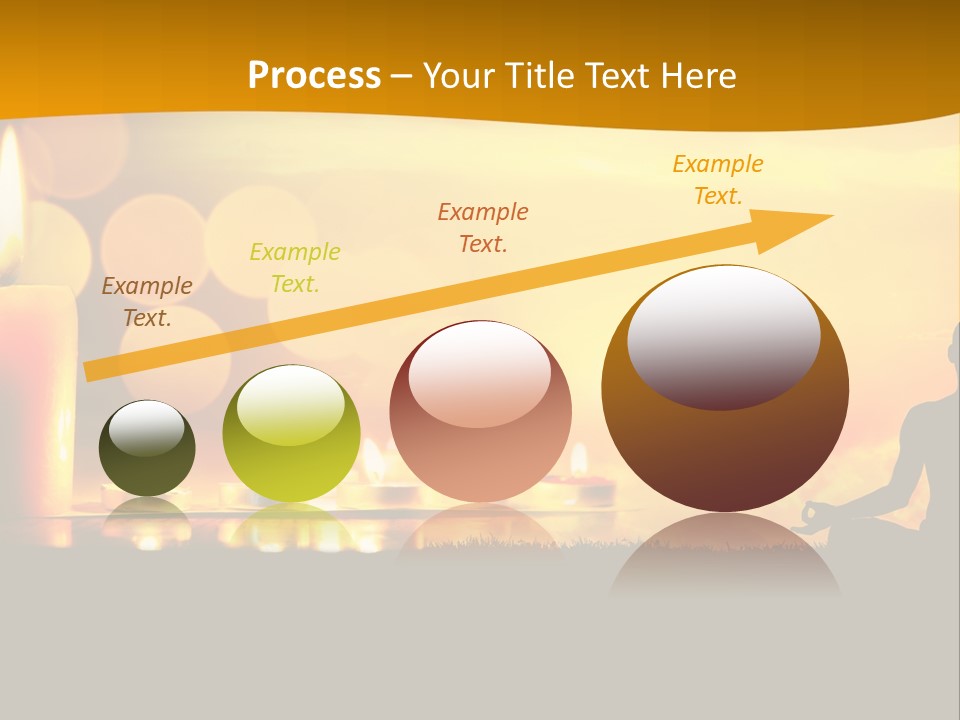 Process – Your Title Text Here

Example Text.

Example Text.

Example Text.

Example Text.